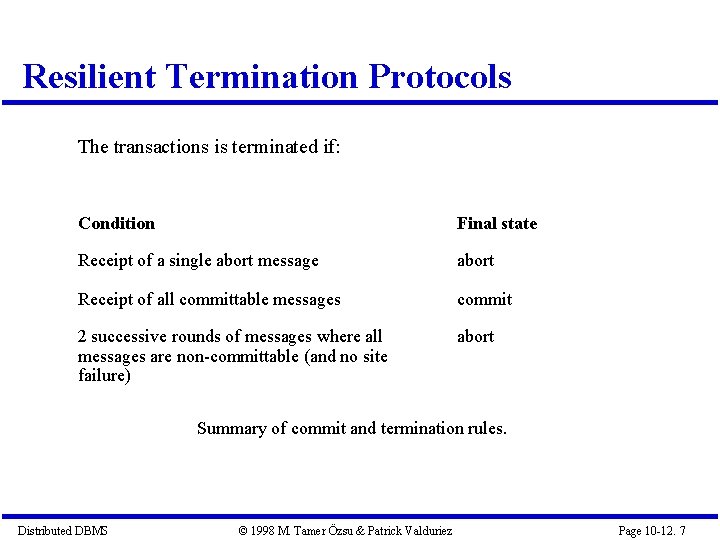 Resilient Termination Protocols

The transactions is terminated if:

| Condition | Final state |
|---|---|
| Receipt of a single abort message | abort |
| Receipt of all committable messages | commit |
| 2 successive rounds of messages where all messages are non-committable (and no site failure) | abort |

Summary of commit and termination rules.

Distributed DBMS © 1998 M. Tamer Özsu & Patrick Valduriez Page 10-12. 7